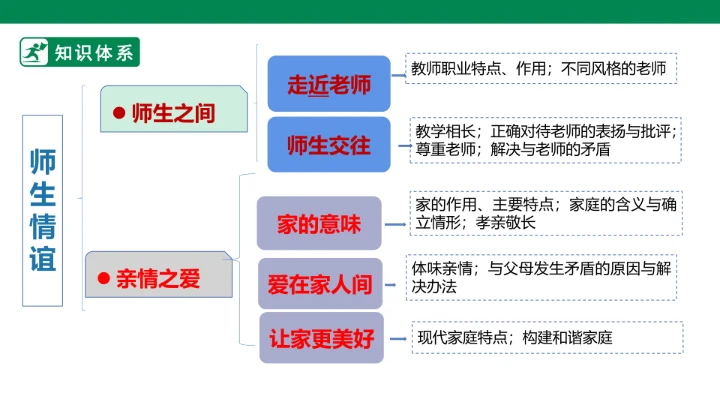 知识体系

师生情谊

● 师生之间

走近老师

教师职业特点、作用；不同风格的老师

师生交往

教学相长；正确对待老师的表扬与批评；尊重老师；解决与老师的矛盾

● 亲情之爱

家的意味

家的作用、主要特点；家庭的含义与确立情形；孝亲敬长

爱在家人间

体味亲情；与父母发生矛盾的原因与解决办法

让家更美好

现代家庭特点；构建和谐家庭